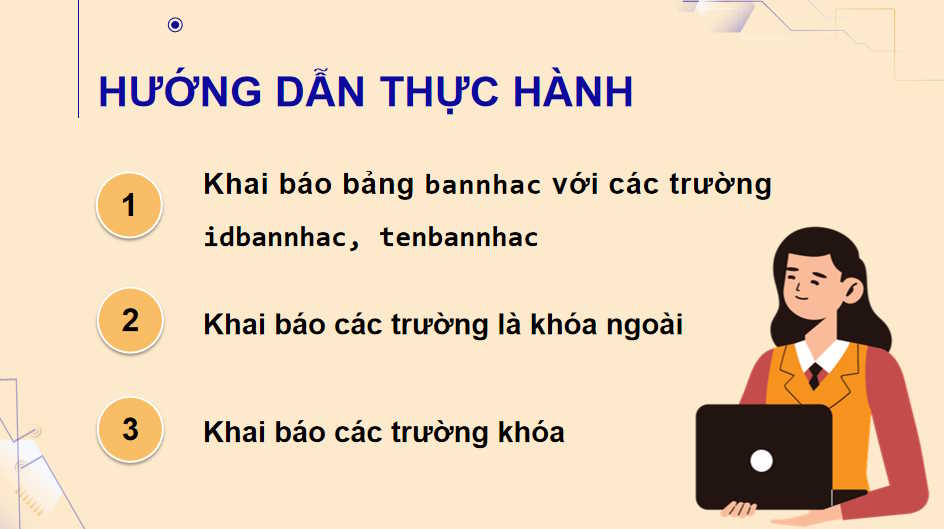 HƯỚNG DẪN THỰC HÀNH

1
Khai báo bảng bannhac với các trường idbannhac, tenbannhac

2
Khai báo các trường là khóa ngoài

3
Khai báo các trường khóa